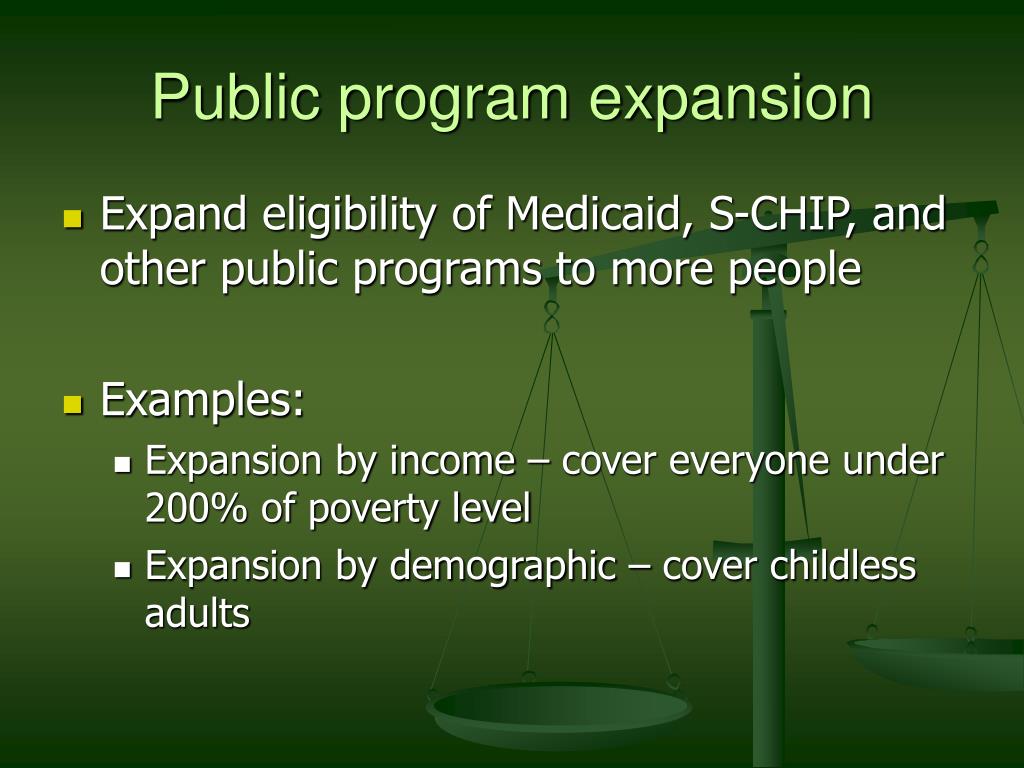 Public program expansion

Expand eligibility of Medicaid, S-CHIP, and other public programs to more people

Examples:

Expansion by income – cover everyone under 200% of poverty level

Expansion by demographic – cover childless adults